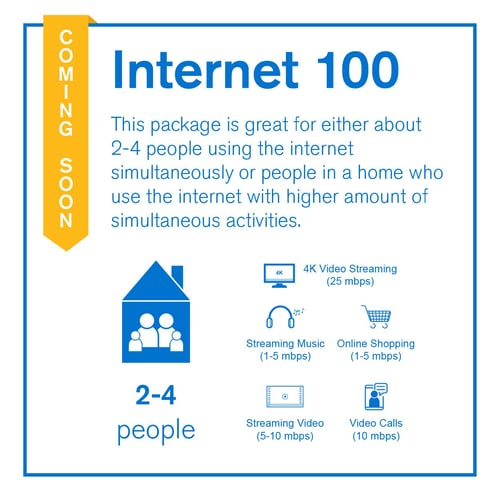 COMING SOON

Internet 100

This package is great for either about 2-4 people using the internet simultaneously or people in a home who use the internet with higher amount of simultaneous activities.

2-4
people

4K

4K Video Streaming
(25 mbps)

Streaming Music
(1-5 mbps)

Online Shopping
(1-5 mbps)

Streaming Video
(5-10 mbps)

Video Calls
(10 mbps)